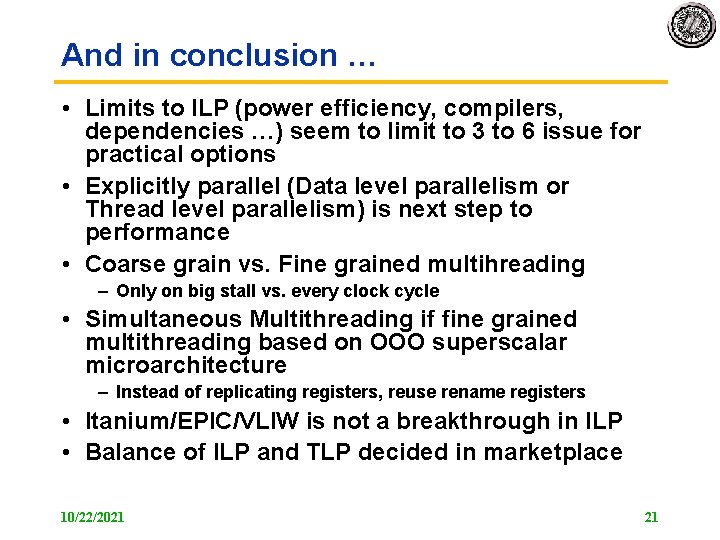 And in conclusion …

• Limits to ILP (power efficiency, compilers, dependencies …) seem to limit to 3 to 6 issue for practical options
• Explicitly parallel (Data level parallelism or Thread level parallelism) is next step to performance
• Coarse grain vs. Fine grained multihreading
– Only on big stall vs. every clock cycle
• Simultaneous Multithreading if fine grained multithreading based on OOO superscalar microarchitecture
– Instead of replicating registers, reuse rename registers
• Itanium/EPIC/VLIW is not a breakthrough in ILP
• Balance of ILP and TLP decided in marketplace

10/22/2021

21